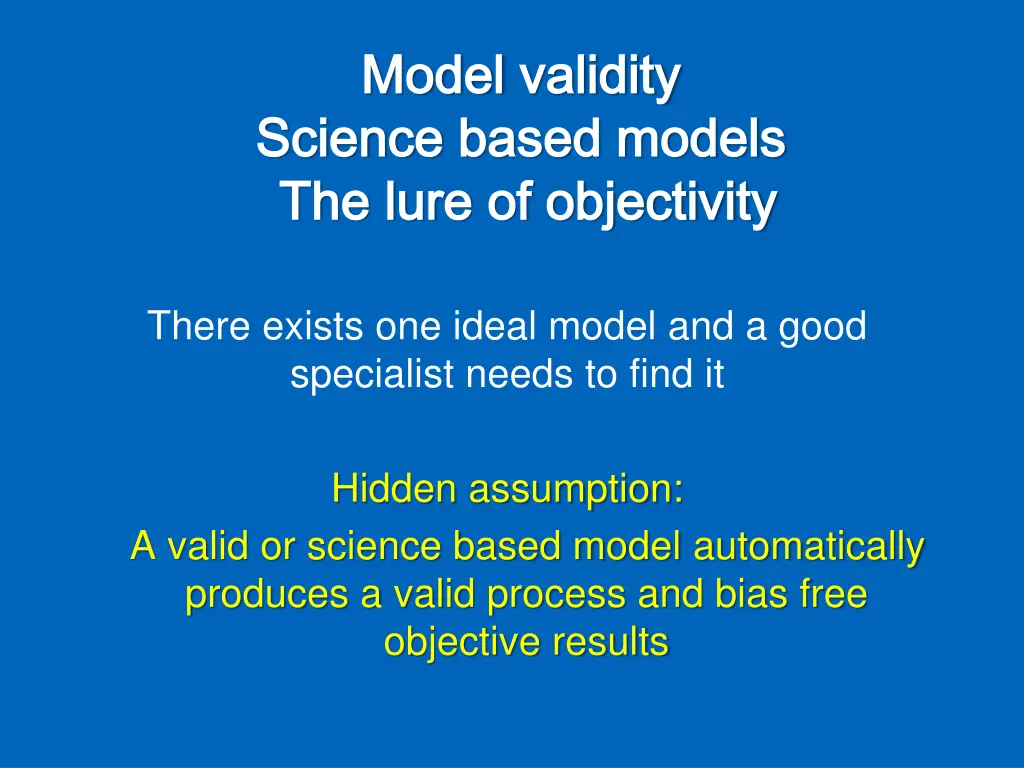 Model validity
Science based models
The lure of objectivity

There exists one ideal model and a good specialist needs to find it

Hidden assumption:
A valid or science based model automatically produces a valid process and bias free objective results